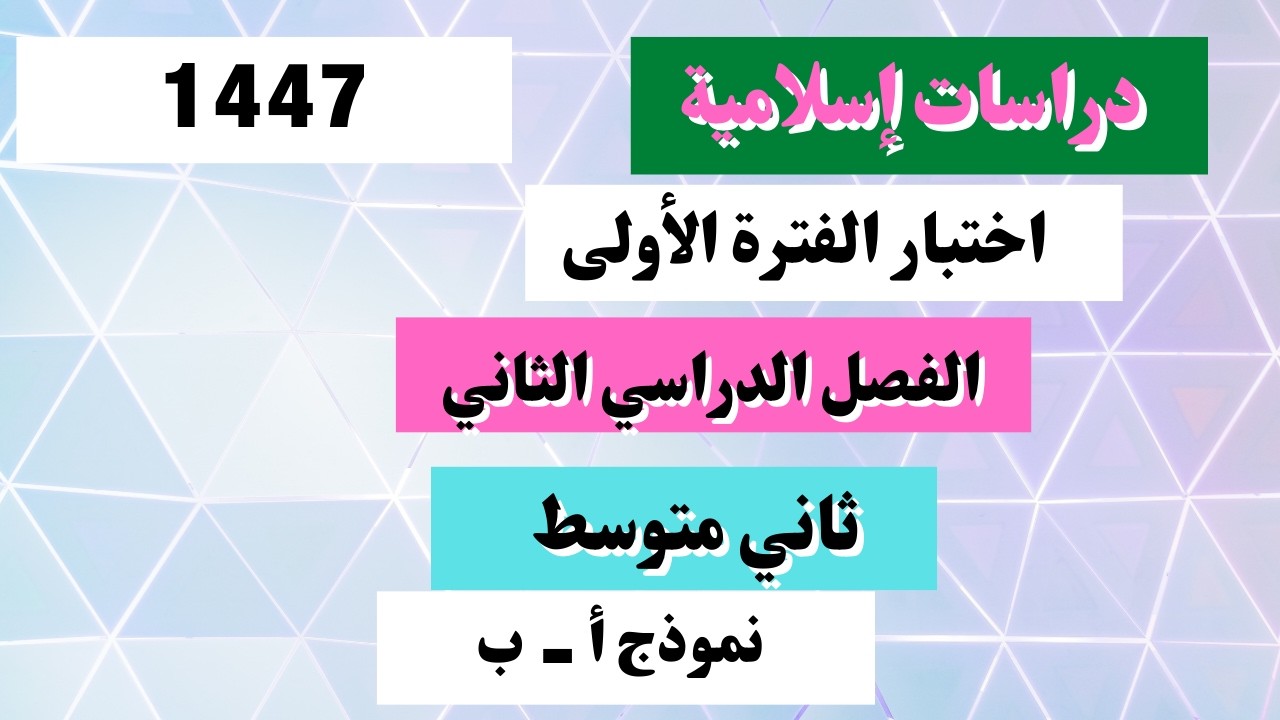 دراسات إسلامية

1447

اختبار الفترة الأولى

الفصل الدراسي الثاني

ثاني متوسط

نموذج أ ـ ب